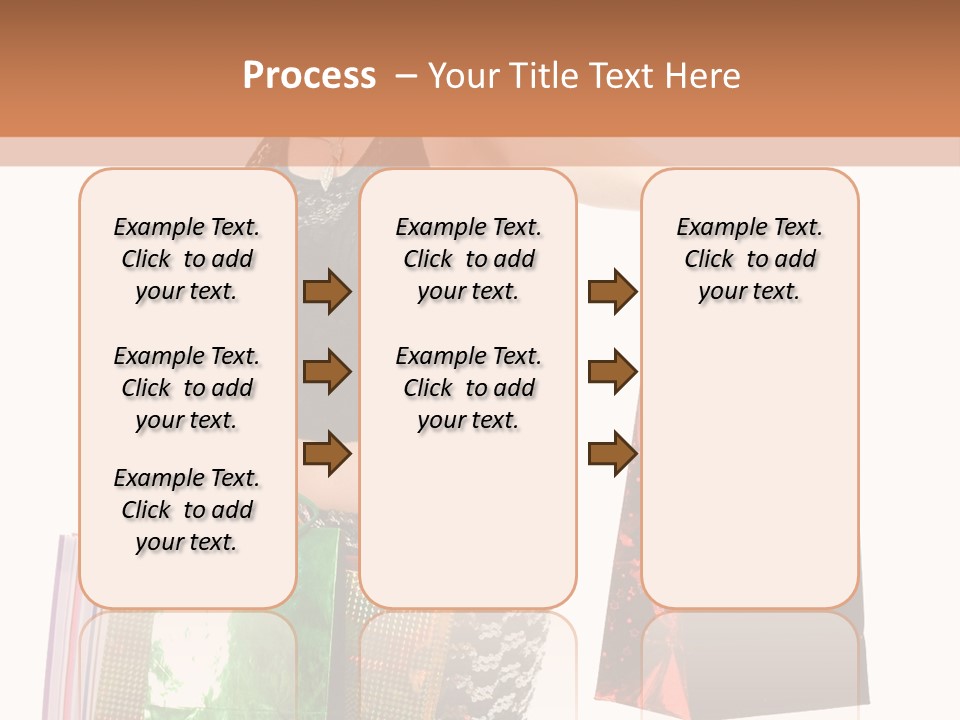 Process – Your Title Text Here

Example Text. Click to add your text.

Example Text. Click to add your text.

Example Text. Click to add your text.

Example Text. Click to add your text.

Example Text. Click to add your text.

Example Text. Click to add your text.